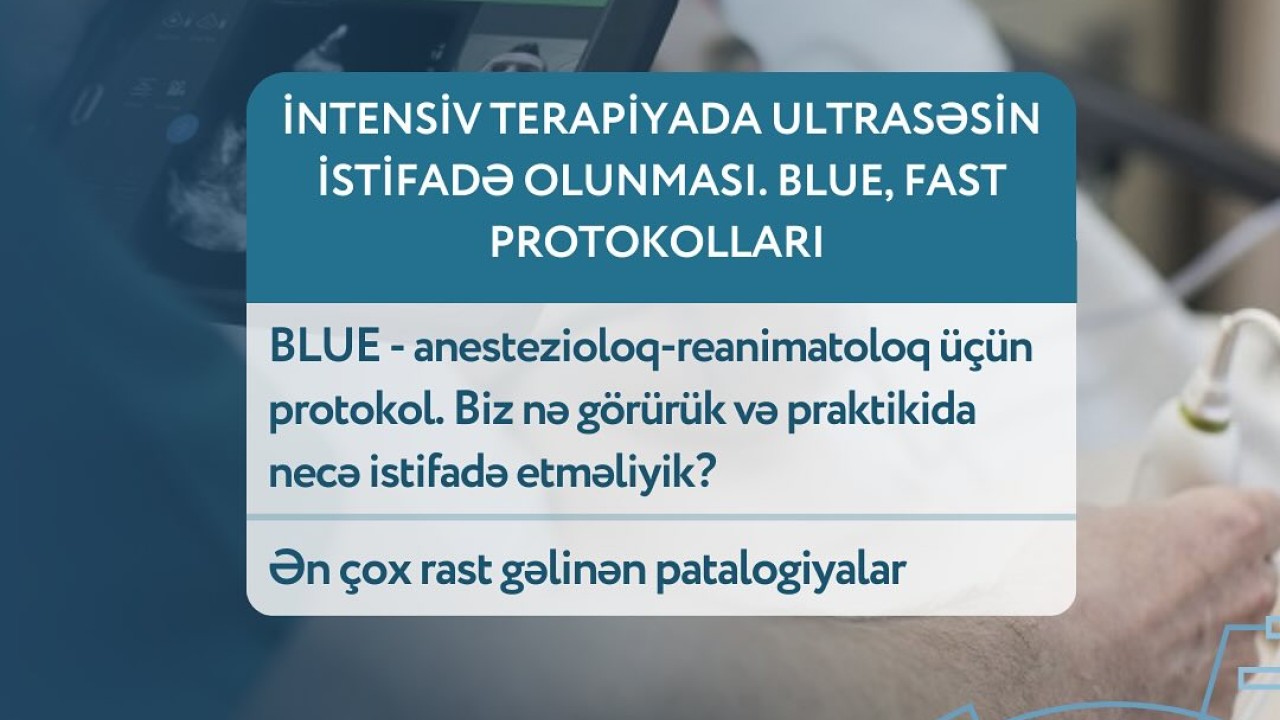 İNTENSİV TERAPİYADA ULTRASƏSİN İSTİFADƏ OLUNMASI. BLUE, FAST PROTOKOLLARI

BLUE - anestezioloq-reanimatoloq üçün protokol. Biz nə görürük və praktikida necə istifadə etməliyik?

Ən çox rast gəlinən patalogiyalar